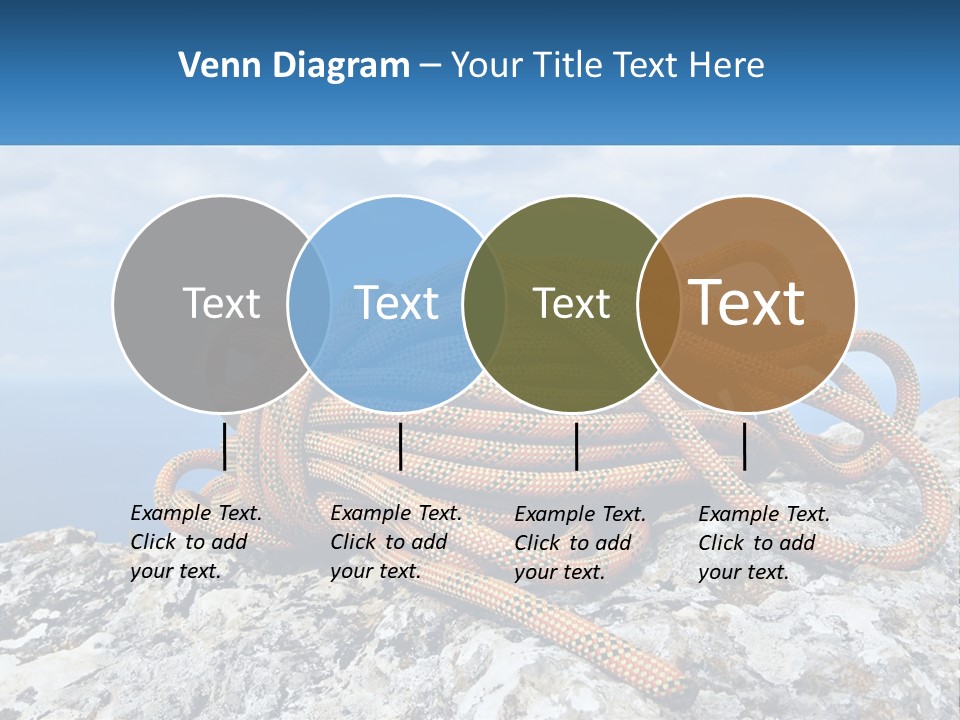 Venn Diagram – Your Title Text Here

Text

Text

Text

Text

Example Text. Click to add your text.

Example Text. Click to add your text.

Example Text. Click to add your text.

Example Text. Click to add your text.